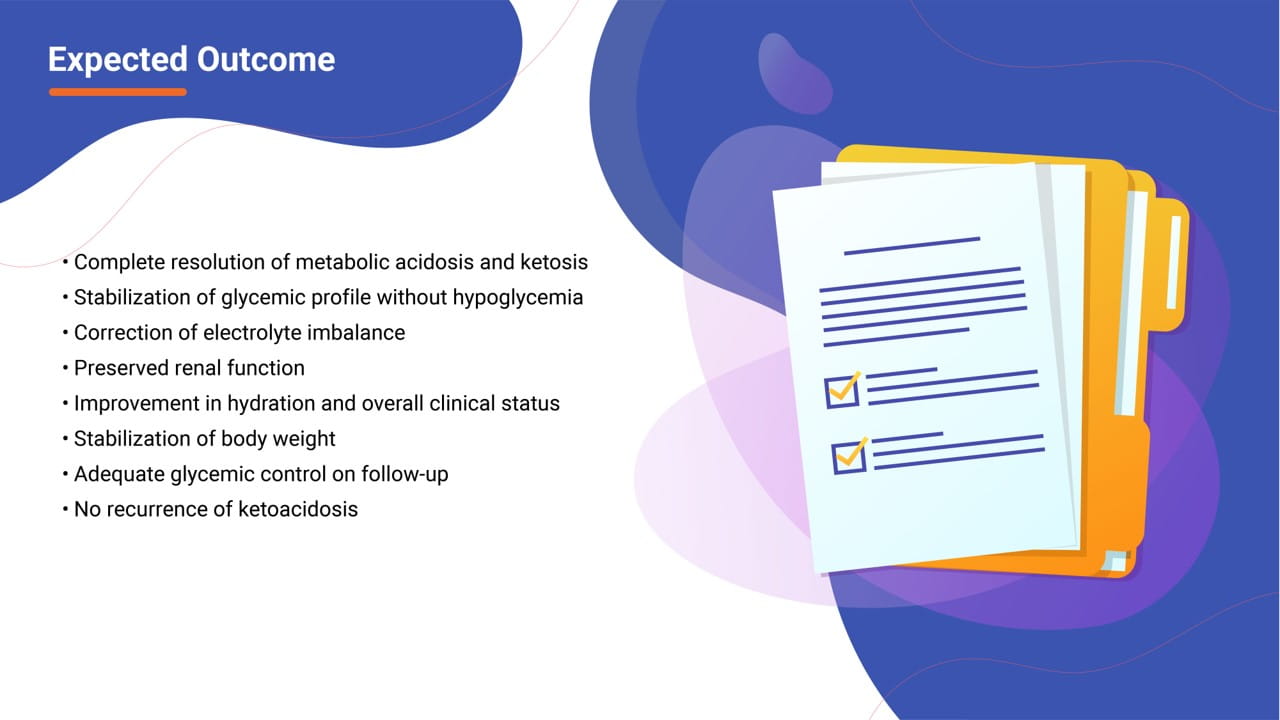 Expected Outcome

• Complete resolution of metabolic acidosis and ketosis
• Stabilization of glycemic profile without hypoglycemia
• Correction of electrolyte imbalance
• Preserved renal function
• Improvement in hydration and overall clinical status
• Stabilization of body weight
• Adequate glycemic control on follow-up
• No recurrence of ketoacidosis